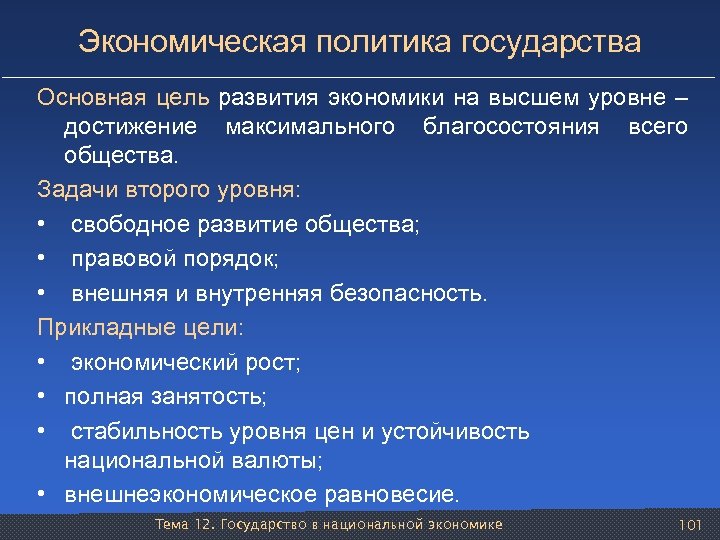 Экономическая политика государства

Основная цель развития экономики на высшем уровне – достижение максимального благосостояния всего общества.

Задачи второго уровня:

• свободное развитие общества;

• правовой порядок;

• внешняя и внутренняя безопасность.

Прикладные цели:

• экономический рост;

• полная занятость;

• стабильность уровня цен и устойчивость национальной валюты;

• внешнеэкономическое равновесие.

Тема 12. Государство в национальной экономике

101